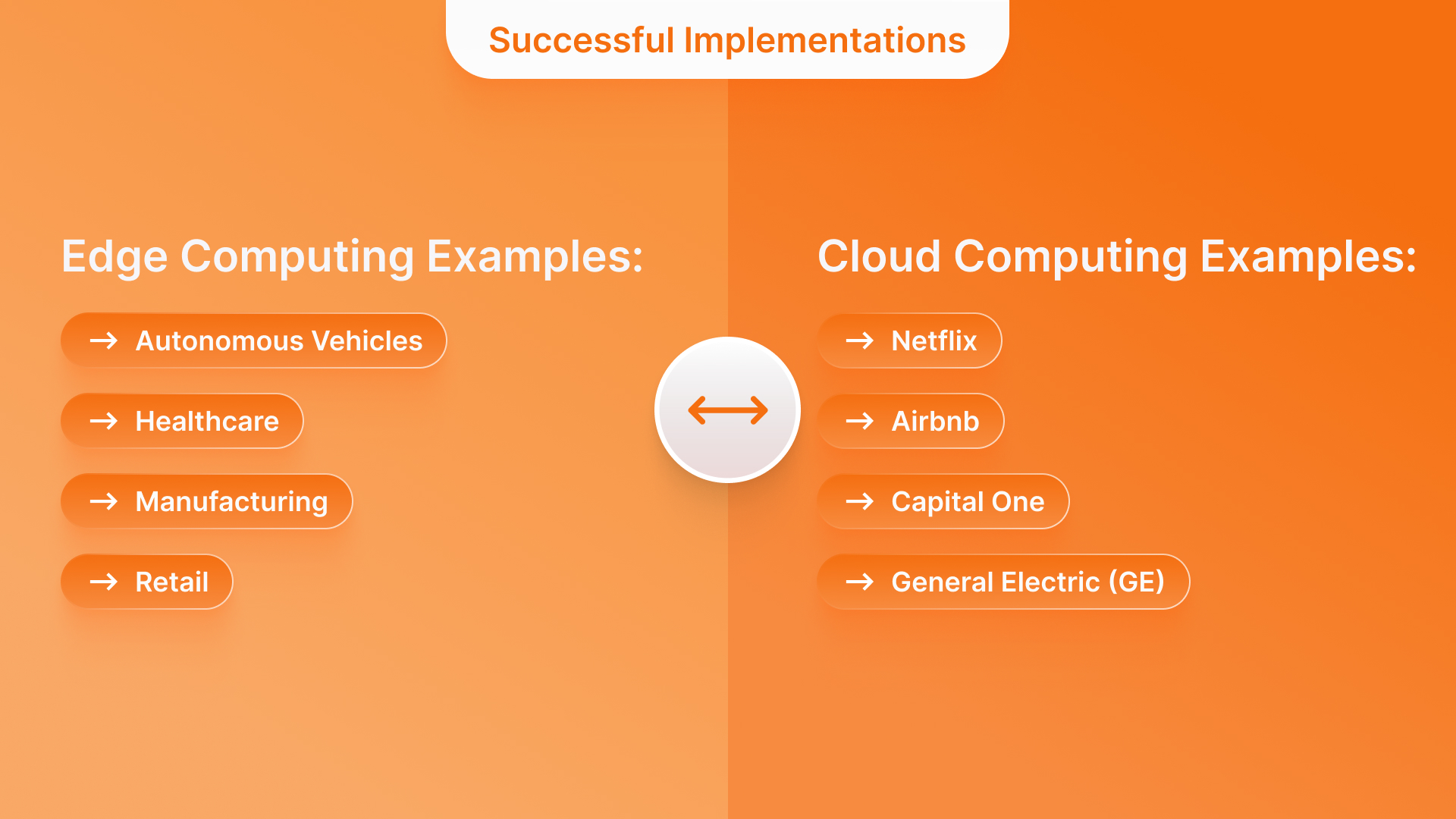 Successful Implementations

Edge Computing Examples:

→ Autonomous Vehicles

→ Healthcare

→ Manufacturing

→ Retail

Cloud Computing Examples:

→ Netflix

→ Airbnb

→ Capital One

→ General Electric (GE)